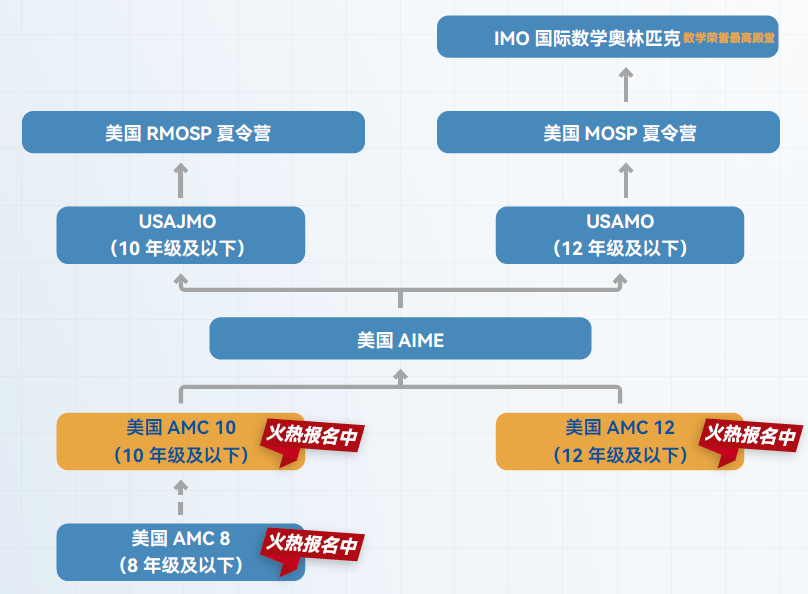 IMO 国际数学奥林匹克 数学荣誉最高殿堂

美国 RMOSP 夏令营

美国 MOSP 夏令营

USAJMO
（10 年级及以下）

USAMO
（12 年级及以下）

美国 AIME

美国 AMC 10
（10 年级及以下）
火热报名中

美国 AMC 12
（12 年级及以下）
火热报名中

美国 AMC 8
（8 年级及以下）
火热报名中